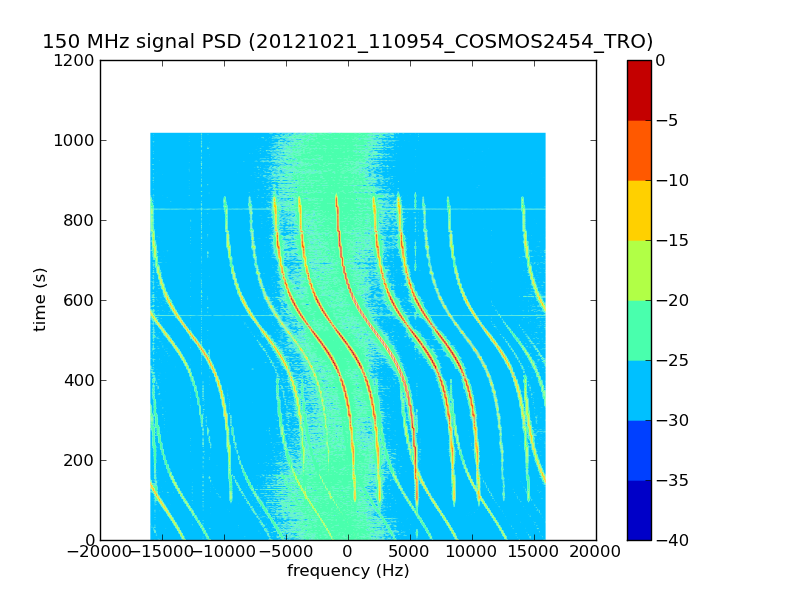 150 MHz signal PSD (20121021_110954_COSMOS2454_TRO)

1200
1000
800
600
400
200
0

time (s)

−20000 −15000 −10000 −5000 0 5000 10000 15000 20000

frequency (Hz)

0
−5
−10
−15
−20
−25
−30
−35
−40